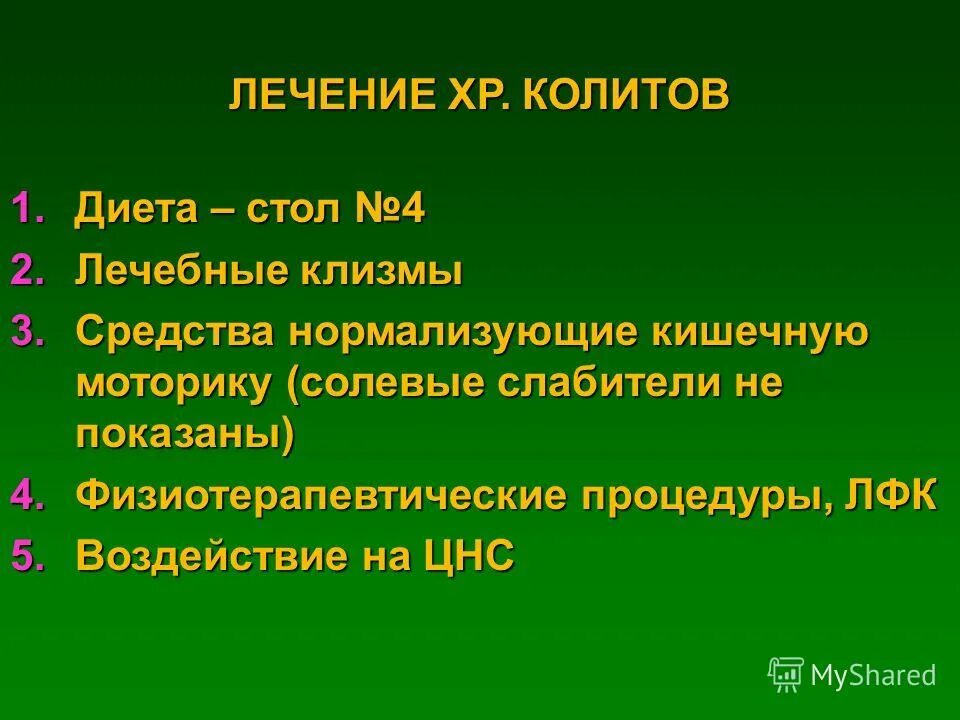 ЛЕЧЕНИЕ ХР. КОЛИТОВ

1. Диета – стол №4
2. Лечебные клизмы
3. Средства нормализующие кишечную моторику (солевые слабители не показаны)
4. Физиотерапевтические процедуры, ЛФК
5. Воздействие на ЦНС

MyShared